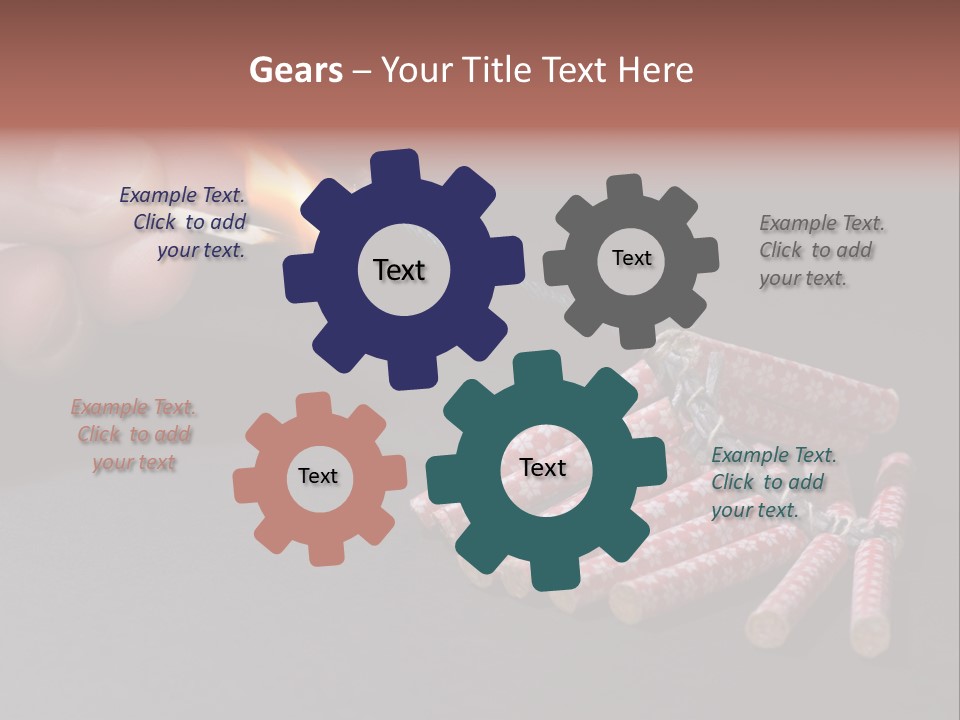 Gears – Your Title Text Here

Example Text. Click to add your text.

Text

Text

Example Text. Click to add your text.

Example Text. Click to add your text

Text

Text

Example Text. Click to add your text.